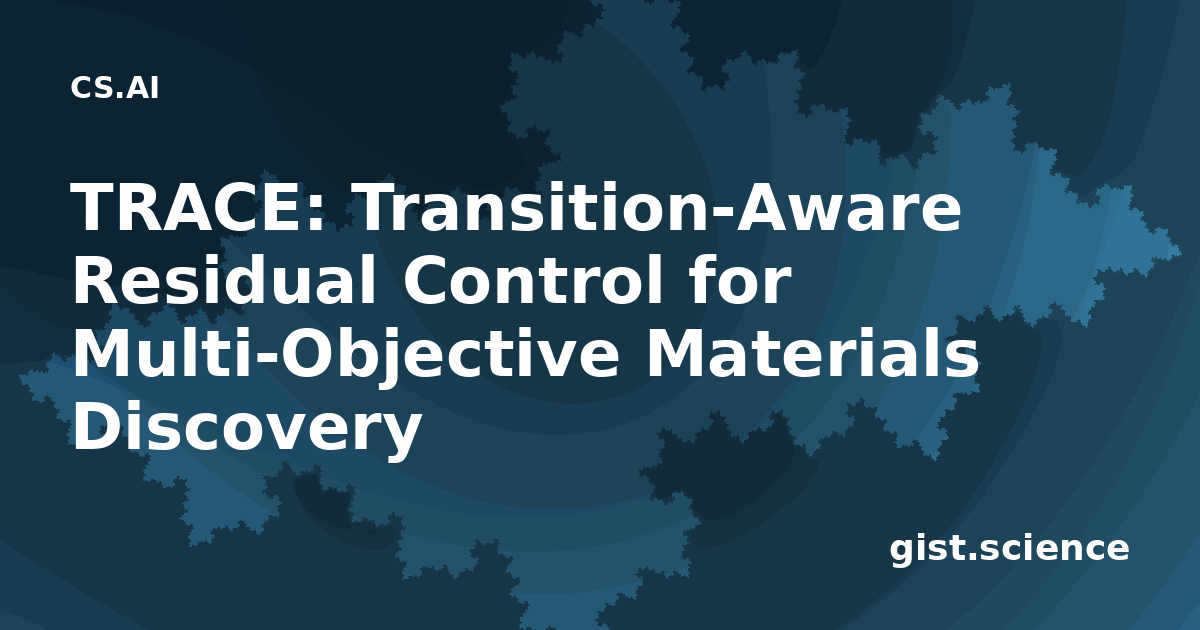 CS.AI

TRACE: Transition-Aware Residual Control for Multi-Objective Materials Discovery

gist.science